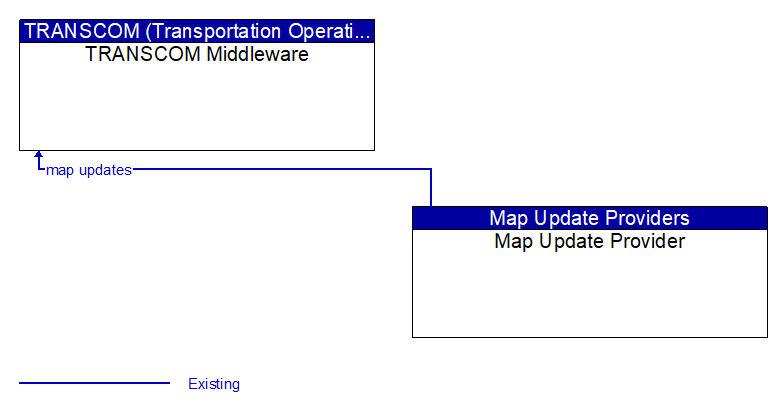 TRANSCOM (Transportation Operati...
TRANSCOM Middleware

map updates

Map Update Providers
Map Update Provider

Existing